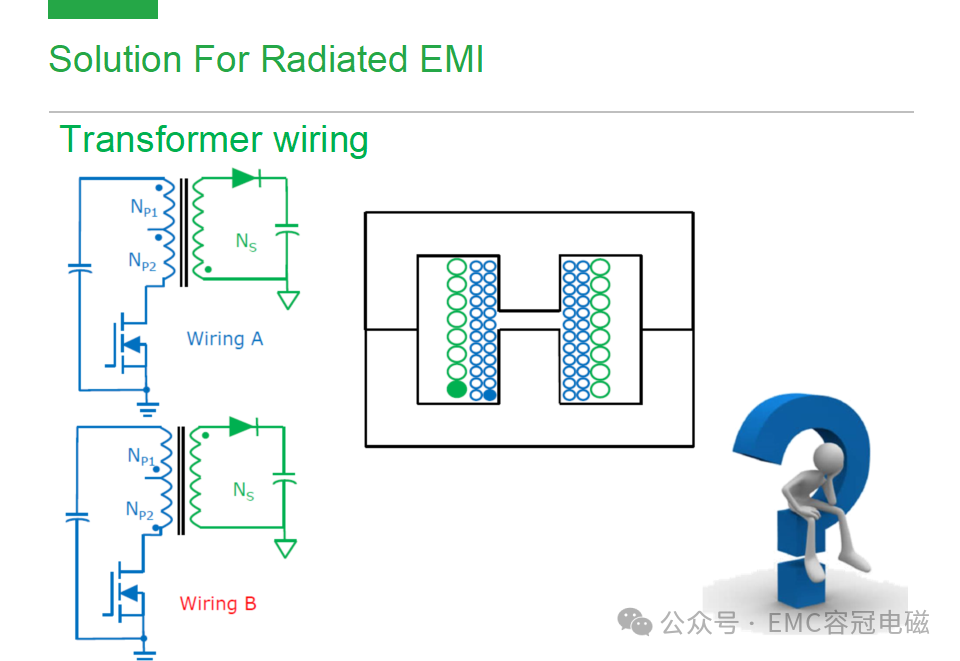 Solution For Radiated EMI

Transformer wiring

$N_{P1}$

$N_{P2}$

$N_S$

Wiring A

$N_{P1}$

$N_{P2}$

$N_S$

Wiring B

公众号 · EMC容冠电磁